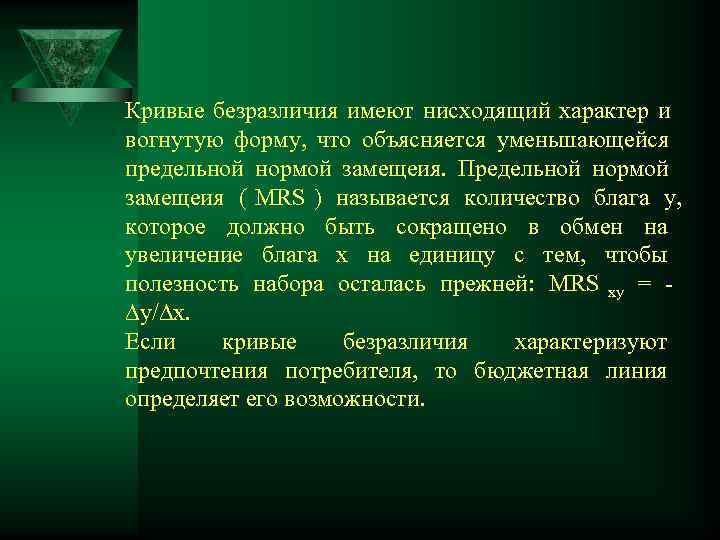 Кривые безразличия имеют нисходящий характер и вогнутую форму, что объясняется уменьшающейся предельной нормой замещеия. Предельной нормой замещеия ( MRS ) называется количество блага y, которое должно быть сокращено в обмен на увеличение блага x на единицу с тем, чтобы полезность набора осталась прежней: $MRS_{xy} = -\Delta y/\Delta x$.
Если кривые безразличия характеризуют предпочтения потребителя, то бюджетная линия определяет его возможности.